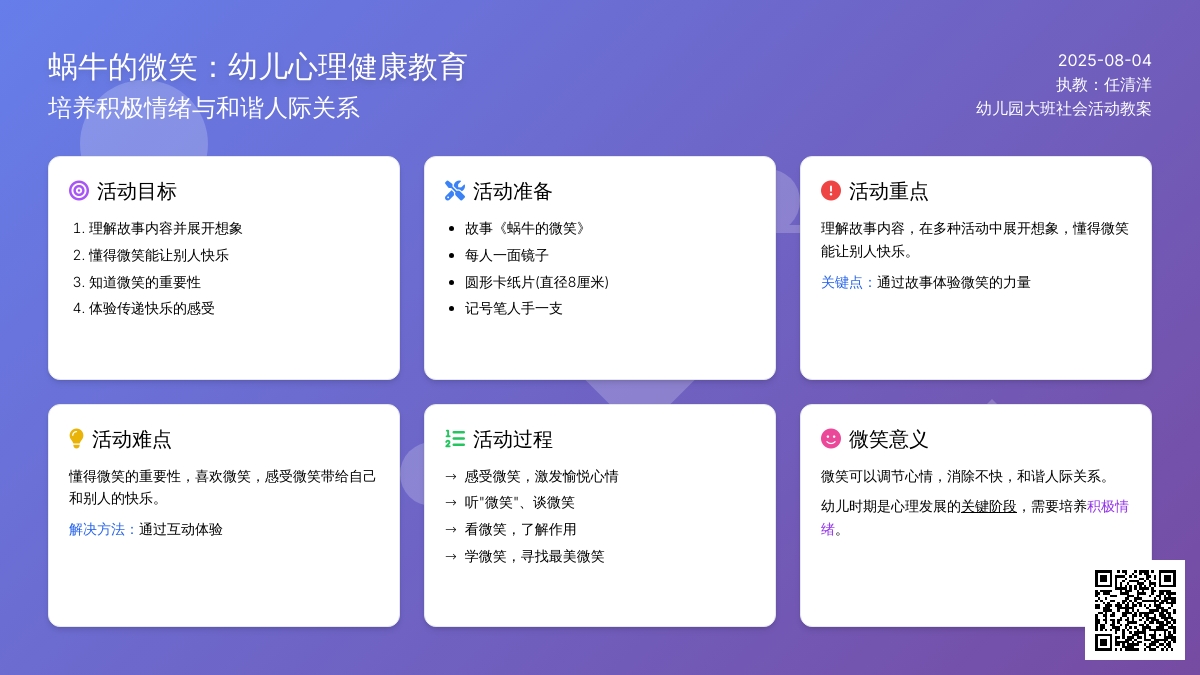 蜗牛的微笑：幼儿心理健康教育
培养积极情绪与和谐人际关系

2025-08-04
执教：任清洋
幼儿园大班社会活动教案

活动目标
1. 理解故事内容并展开想象
2. 懂得微笑能让别人快乐
3. 知道微笑的重要性
4. 体验传递快乐的感受

活动准备
• 故事《蜗牛的微笑》
• 每人一面镜子
• 圆形卡纸片(直径8厘米)
• 记号笔人手一支

活动重点
理解故事内容，在多种活动中展开想象，懂得微笑能让别人快乐。
关键点：通过故事体验微笑的力量

活动难点
懂得微笑的重要性，喜欢微笑，感受微笑带给自己和别人的快乐。
解决方法：通过互动体验

活动过程
→ 感受微笑，激发愉悦心情
→ 听"微笑"、谈微笑
→ 看微笑，了解作用
→ 学微笑，寻找最美微笑

微笑意义
微笑可以调节心情，消除不快，和谐人际关系。
幼儿时期是心理发展的关键阶段，需要培养积极情绪。